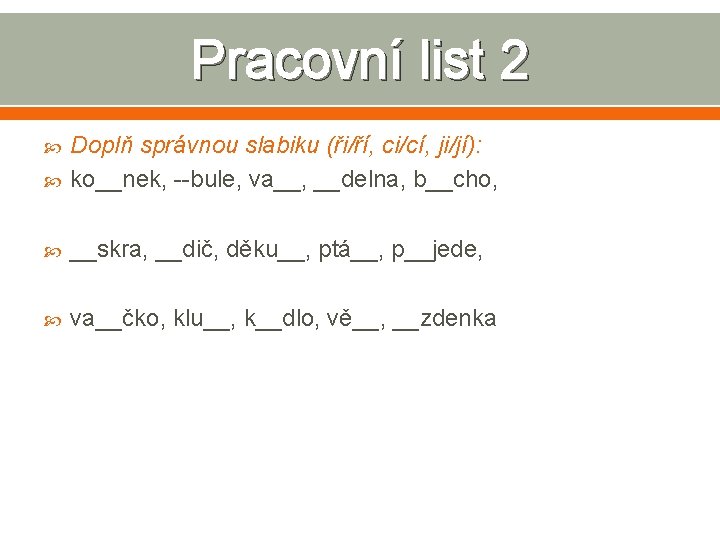 Pracovní list 2

Doplň správnou slabiku (ři/ří, ci/cí, ji/jí):

ko__nek, --bule, va__, __delna, b__cho,

__skra, __dič, děku__, ptá__, p__jede,

va__čko, klu__, k__dlo, vě__, __zdenka